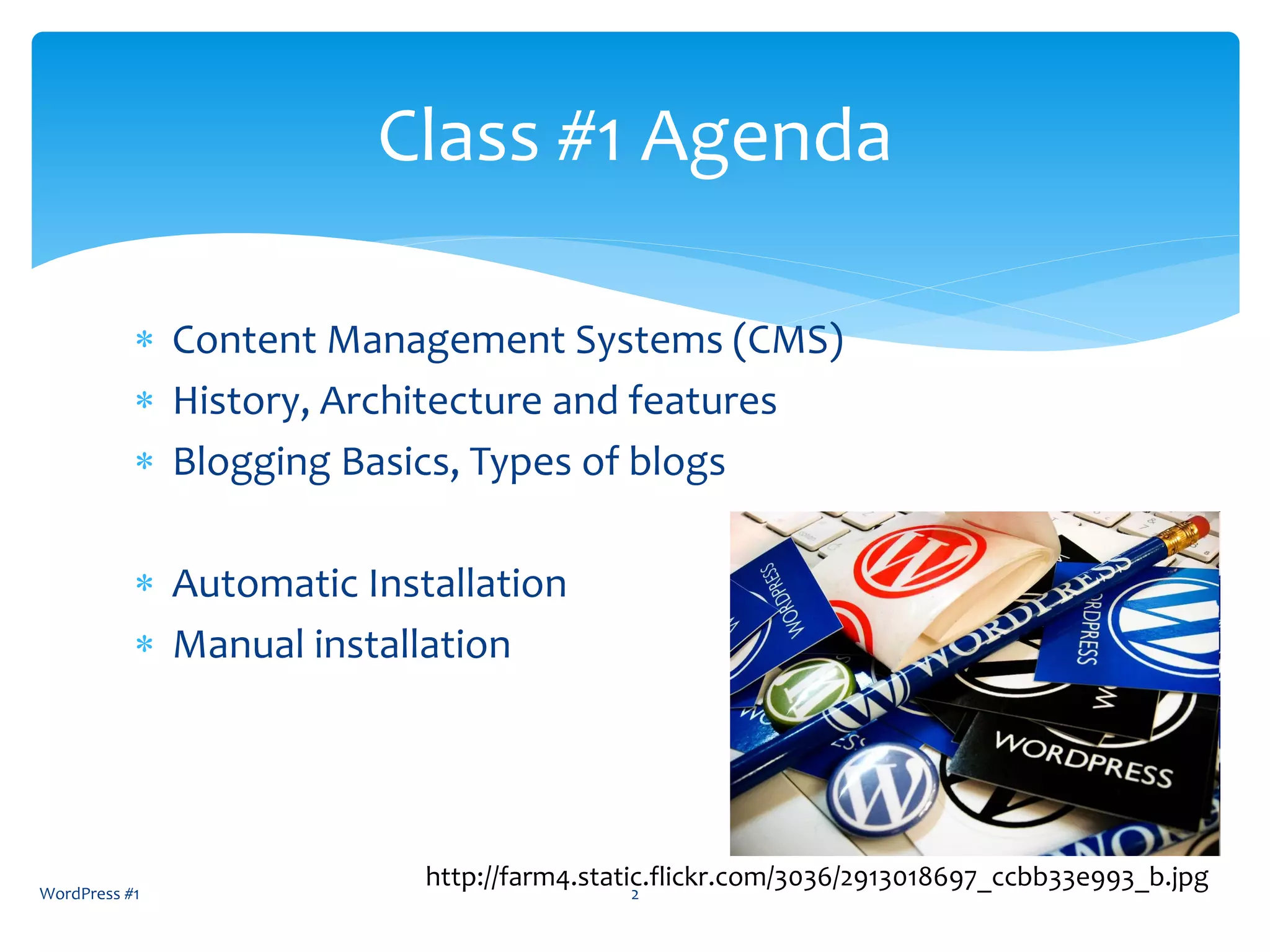 Class #1 Agenda

* Content Management Systems (CMS)
* History, Architecture and features
* Blogging Basics, Types of blogs

* Automatic Installation
* Manual installation

WORDPRESS
WORDPRESS
WORDPRESS
WORDPRESS

http://farm4.static.flickr.com/3036/2913018697_ccbb33e993_b.jpg

WordPress #1

2